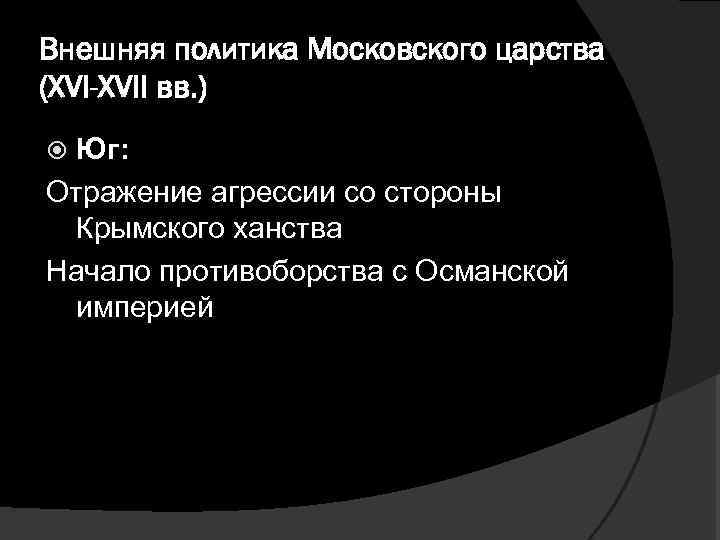 Внешняя политика Московского царства (XVI-XVII вв.)

Юг:

Отражение агрессии со стороны Крымского ханства

Начало противоборства с Османской империей